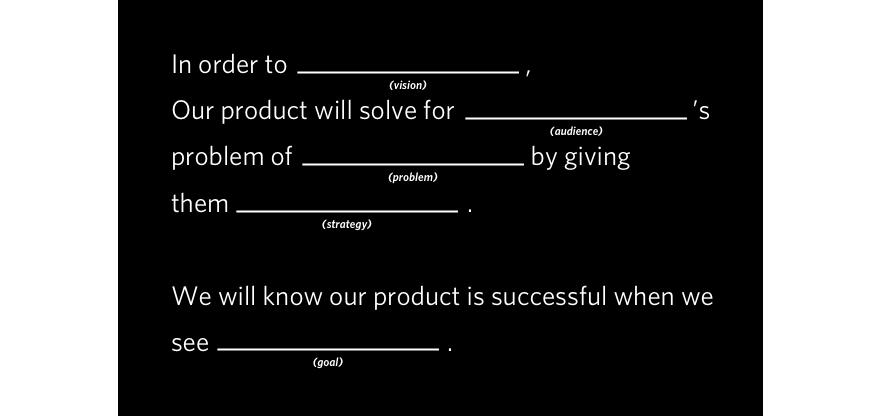 In order to ________________ ,
(vision)
Our product will solve for ________________ 's
(audience)
problem of ________________ by giving
(problem)
them ________________ .
(strategy)

We will know our product is successful when we see ________________ .
(goal)